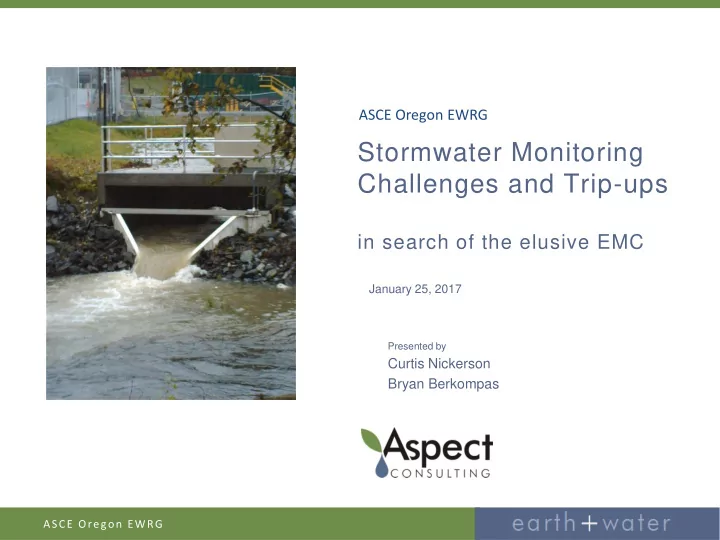 ASCE Oregon EWRG

Stormwater Monitoring Challenges and Trip-ups

in search of the elusive EMC

January 25, 2017

Presented by
Curtis Nickerson
Bryan Berkompas

Aspect
CONSULTING

ASCE Oregon EWRG

earth+water